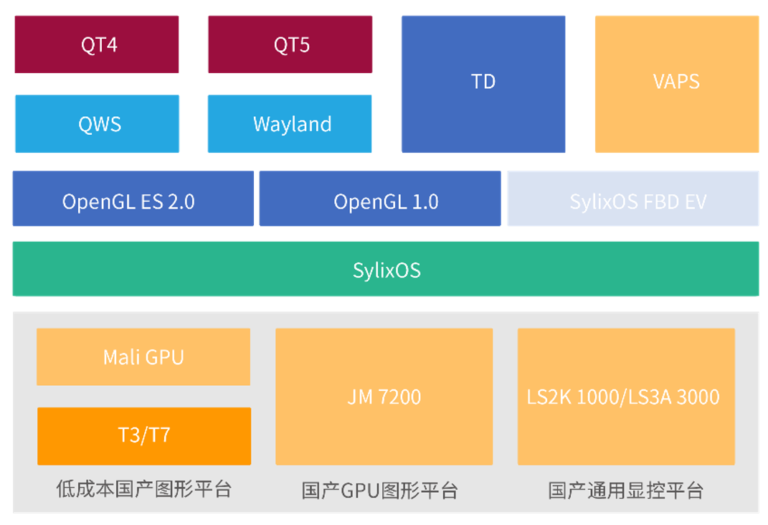 QT4

QT5

TD

VAPS

QWS

Wayland

OpenGL ES 2.0

OpenGL 1.0

SylixOS FBD EV

SylixOS

Mali GPU

T3/T7

低成本国产图形平台

JM 7200

国产GPU图形平台

LS2K 1000/LS3A 3000

国产通用显控平台